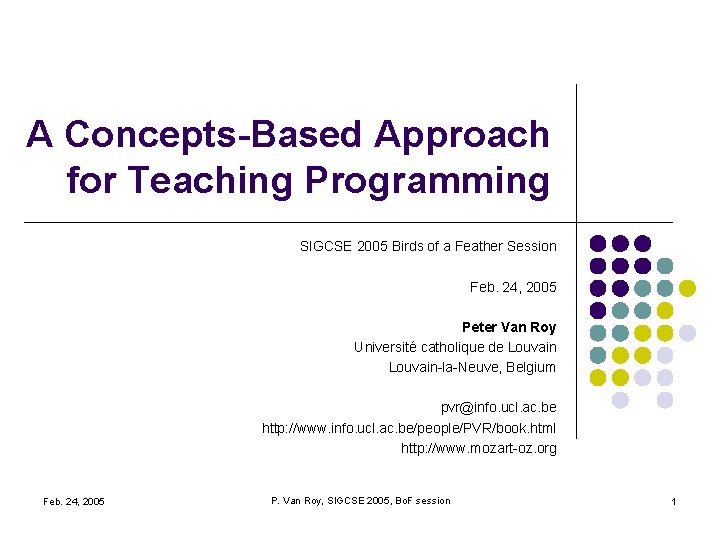 A Concepts-Based Approach for Teaching Programming

SIGCSE 2005 Birds of a Feather Session

Feb. 24, 2005

Peter Van Roy
Université catholique de Louvain
Louvain-la-Neuve, Belgium

pvr@info.ucl.ac.be
http://www.info.ucl.ac.be/people/PVR/book.html
http://www.mozart-oz.org

Feb. 24, 2005

P. Van Roy, SIGCSE 2005, BoF session

1